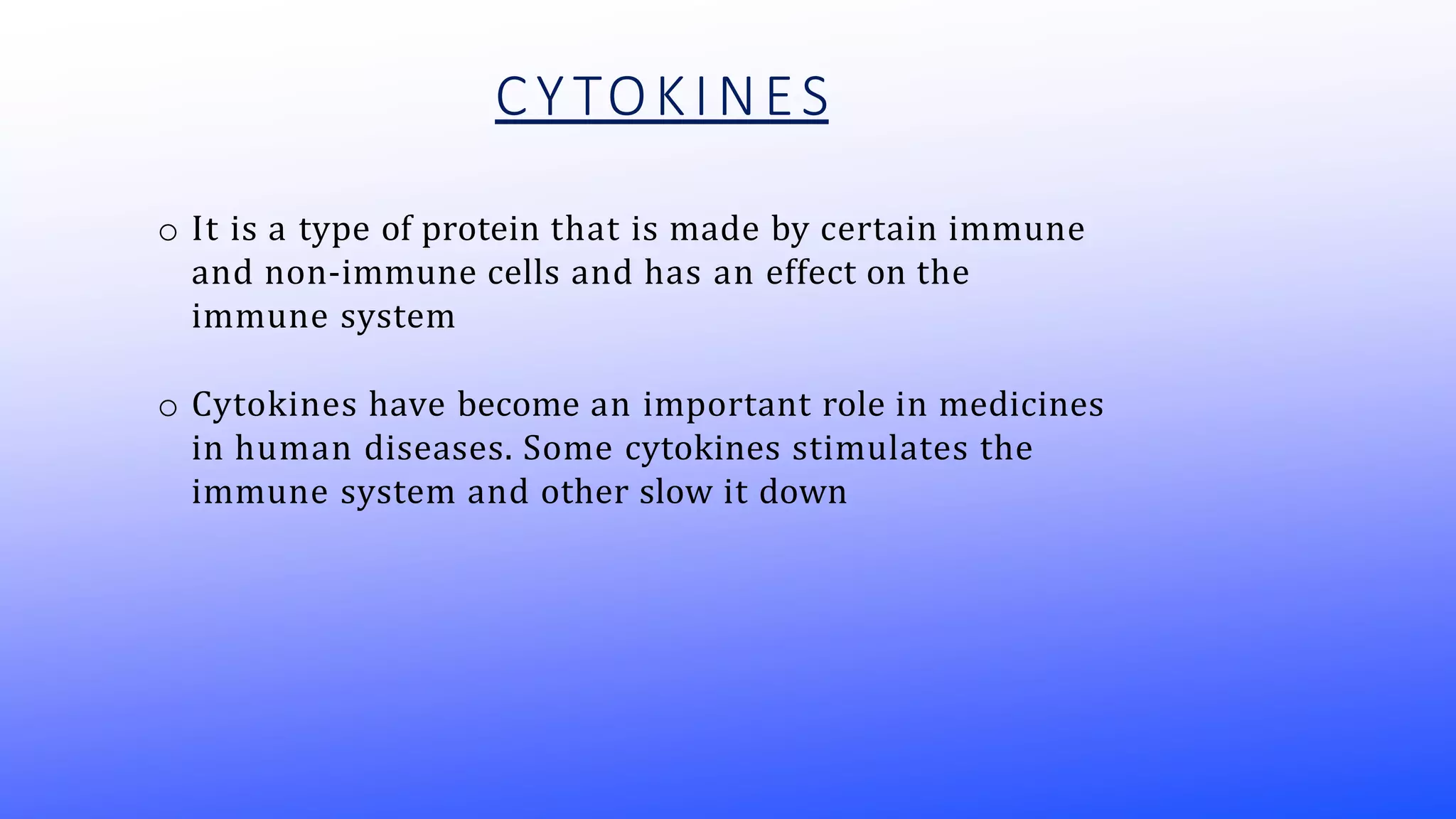 CYTOKINES

o It is a type of protein that is made by certain immune and non-immune cells and has an effect on the immune system

o Cytokines have become an important role in medicines in human diseases. Some cytokines stimulates the immune system and other slow it down